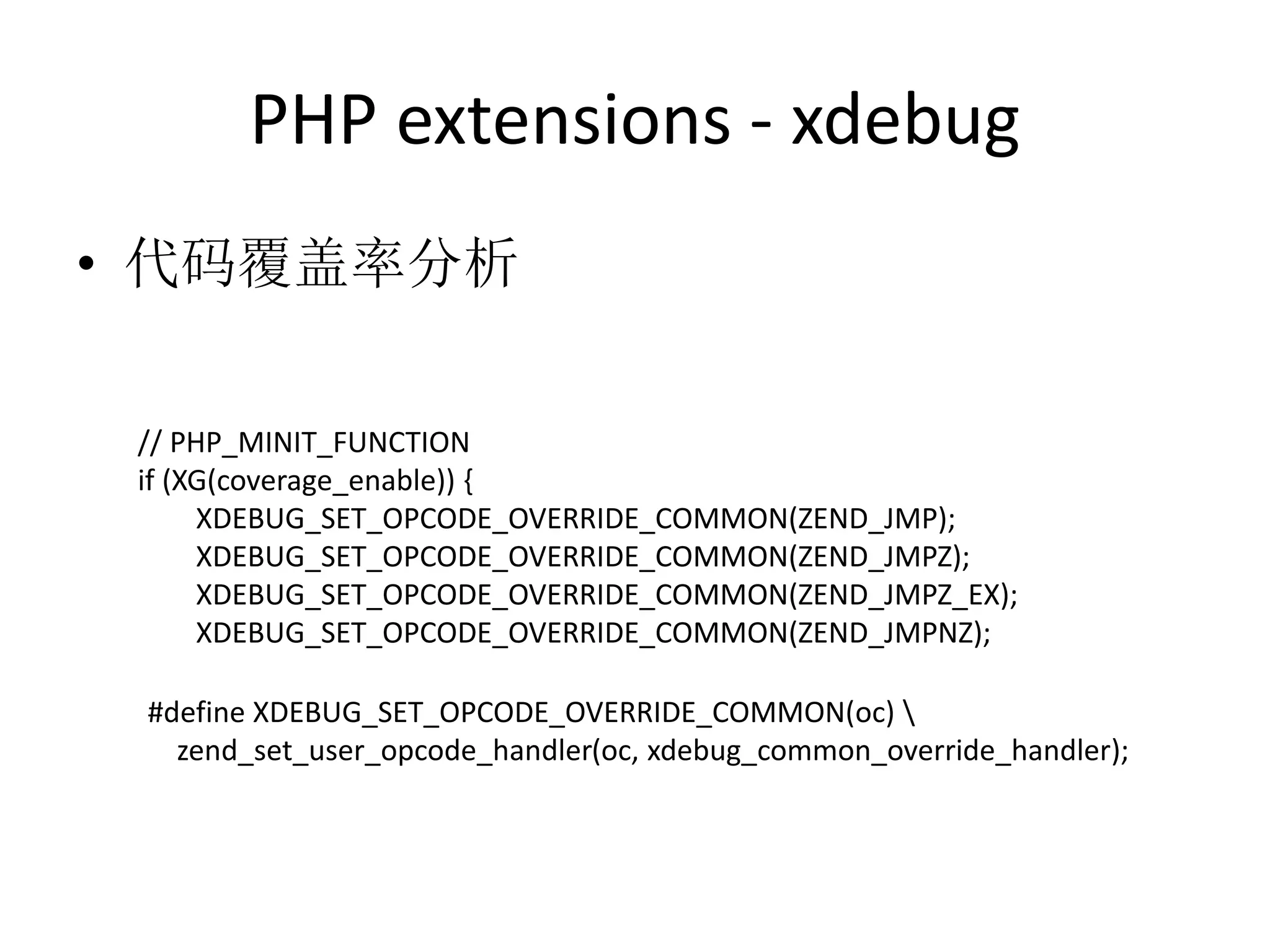 PHP extensions - xdebug

• 代码覆盖率分析

// PHP_MINIT_FUNCTION
if (XG(coverage_enable)) {
XDEBUG_SET_OPCODE_OVERRIDE_COMMON(ZEND_JMP);
XDEBUG_SET_OPCODE_OVERRIDE_COMMON(ZEND_JMPZ);
XDEBUG_SET_OPCODE_OVERRIDE_COMMON(ZEND_JMPZ_EX);
XDEBUG_SET_OPCODE_OVERRIDE_COMMON(ZEND_JMPNZ);

#define XDEBUG_SET_OPCODE_OVERRIDE_COMMON(oc) \
zend_set_user_opcode_handler(oc, xdebug_common_override_handler);